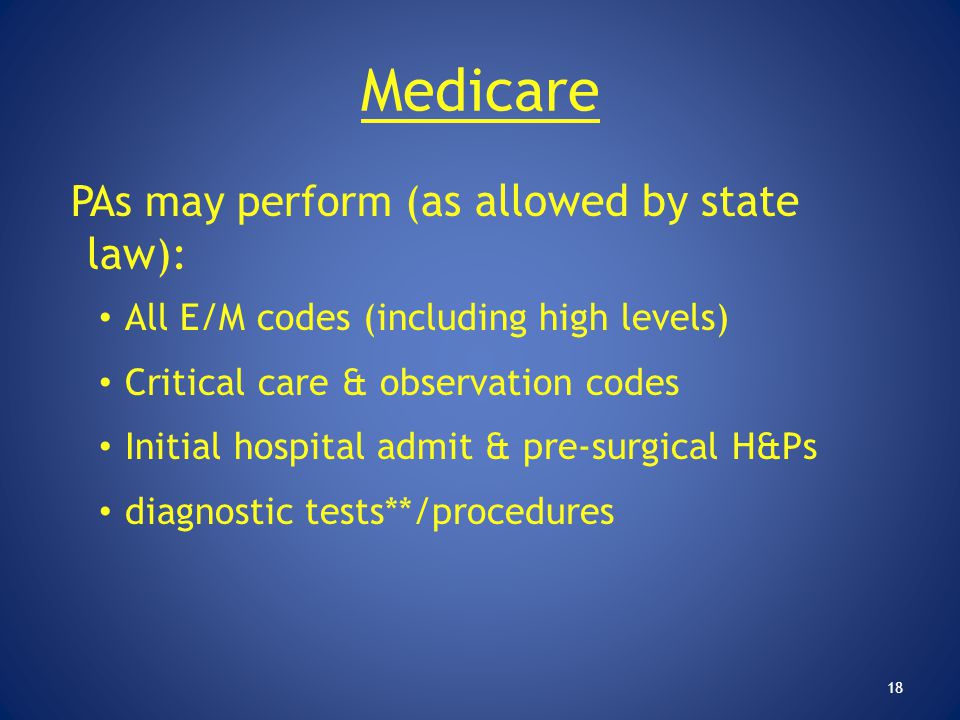 Medicare

PAs may perform (as allowed by state law):

• All E/M codes (including high levels)
• Critical care & observation codes
• Initial hospital admit & pre-surgical H&Ps
• diagnostic tests**/procedures

18